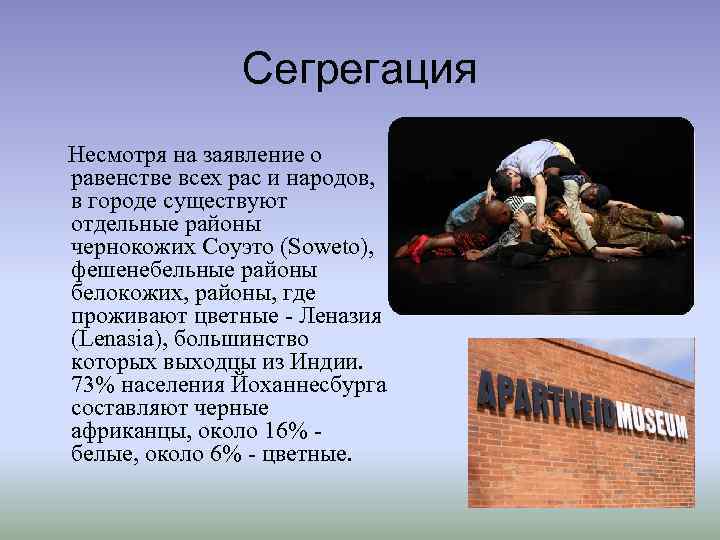 Сегрегация

Несмотря на заявление о равенстве всех рас и народов, в городе существуют отдельные районы чернокожих Соуэто (Soweto), фешенебельные районы белокожих, районы, где проживают цветные - Леназия (Lenasia), большинство которых выходцы из Индии. 73% населения Йоханнесбурга составляют черные африканцы, около 16% - белые, около 6% - цветные.

APARTHEID MUSEUM